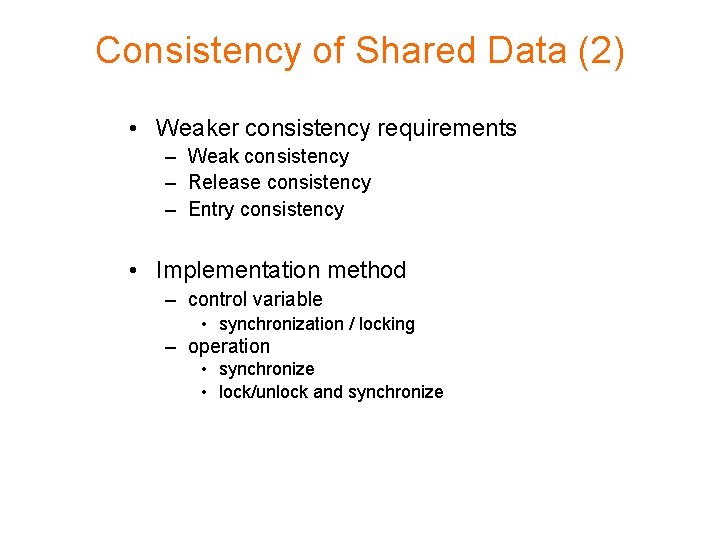 Consistency of Shared Data (2)

• Weaker consistency requirements
  – Weak consistency
  – Release consistency
  – Entry consistency

• Implementation method
  – control variable
    • synchronization / locking
  – operation
    • synchronize
    • lock/unlock and synchronize